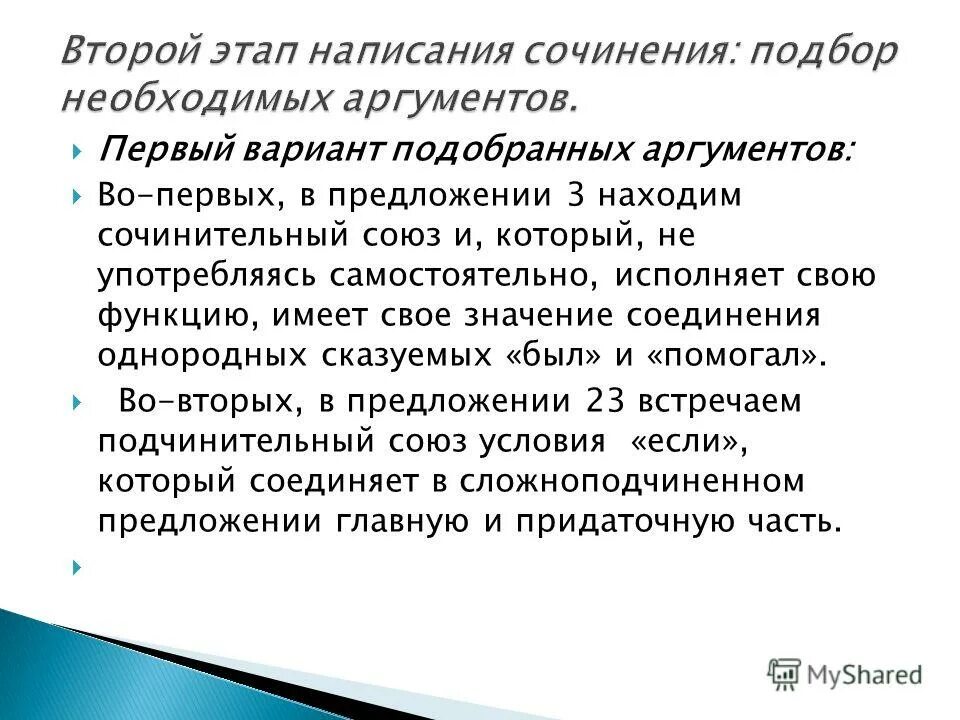 Второй этап написания сочинения: подбор необходимых аргументов.

Первый вариант подобранных аргументов:

Во-первых, в предложении 3 находим сочинительный союз и, который, не употребляясь самостоятельно, исполняет свою функцию, имеет свое значение соединения однородных сказуемых «был» и «помогал».

Во-вторых, в предложении 23 встречаем подчинительный союз условия «если», который соединяет в сложноподчиненном предложении главную и придаточную часть.

MyShared